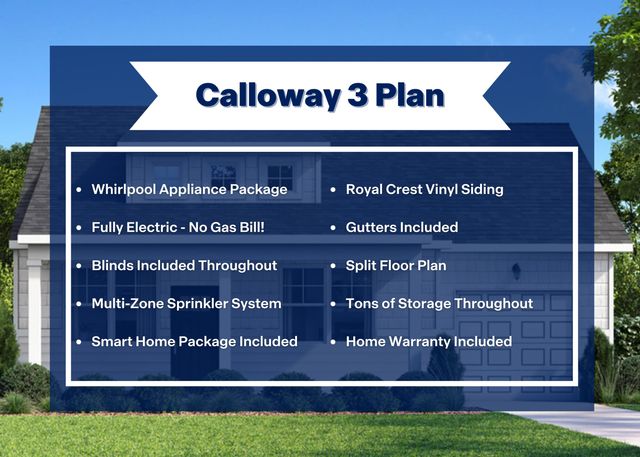 Calloway 3 Plan

- Whirlpool Appliance Package
- Fully Electric - No Gas Bill!
- Blinds Included Throughout
- Multi-Zone Sprinkler System
- Smart Home Package Included

- Royal Crest Vinyl Siding
- Gutters Included
- Split Floor Plan
- Tons of Storage Throughout
- Home Warranty Included